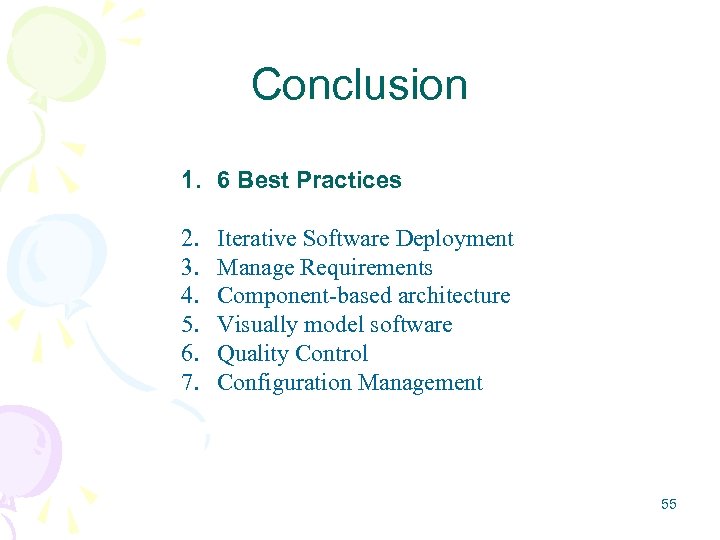 Conclusion

1. 6 Best Practices

2. Iterative Software Deployment
3. Manage Requirements
4. Component-based architecture
5. Visually model software
6. Quality Control
7. Configuration Management

55